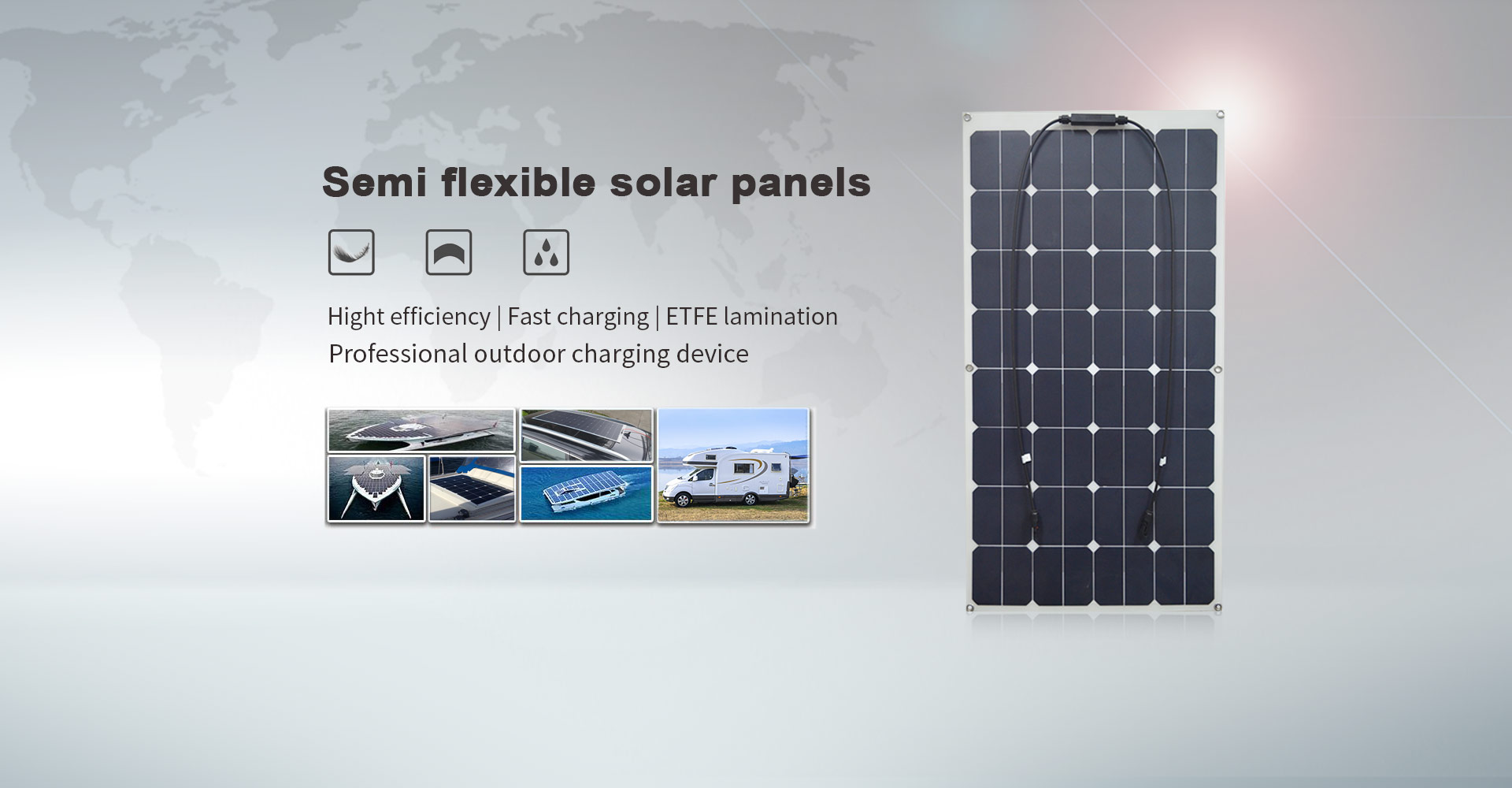 Semi flexible solar panels

Hight efficiency | Fast charging | ETFE lamination
Professional outdoor charging device